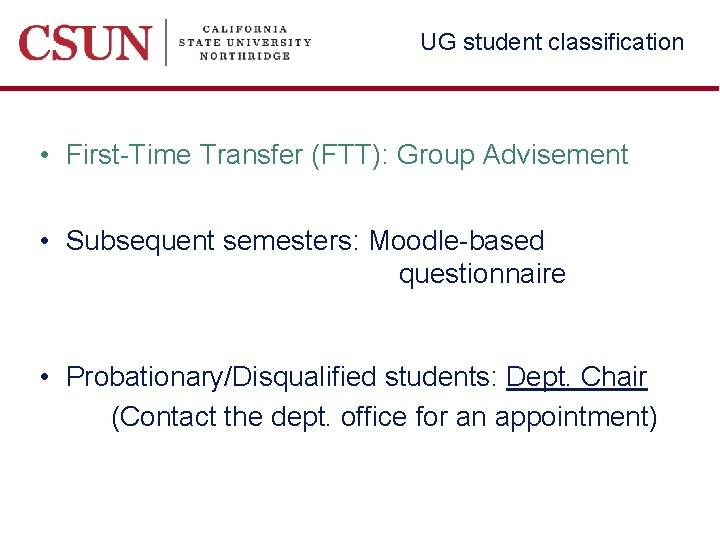 CSUN CALIFORNIA STATE UNIVERSITY NORTHRIDGE

UG student classification

• First-Time Transfer (FTT): Group Advisement

• Subsequent semesters: Moodle-based questionnaire

• Probationary/Disqualified students: Dept. Chair (Contact the dept. office for an appointment)